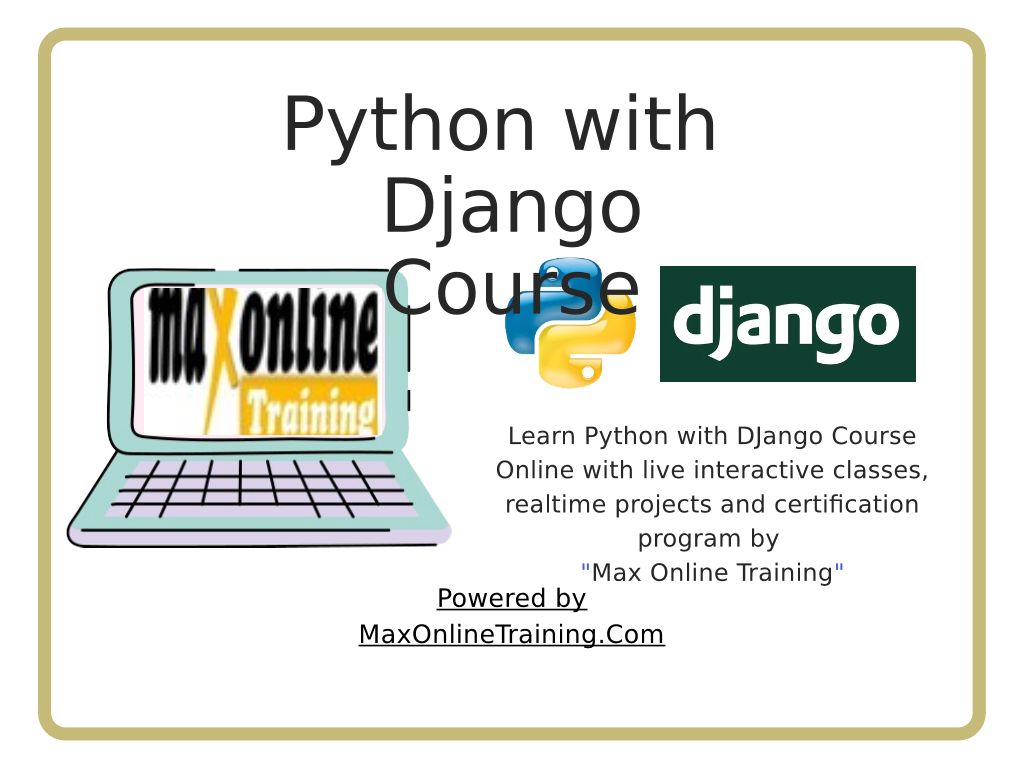 Python with Django Course

maxonline Training

django

Learn Python with DJango Course Online with live interactive classes, realtime projects and certification program by "Max Online Training"

Powered by MaxOnlineTraining.Com